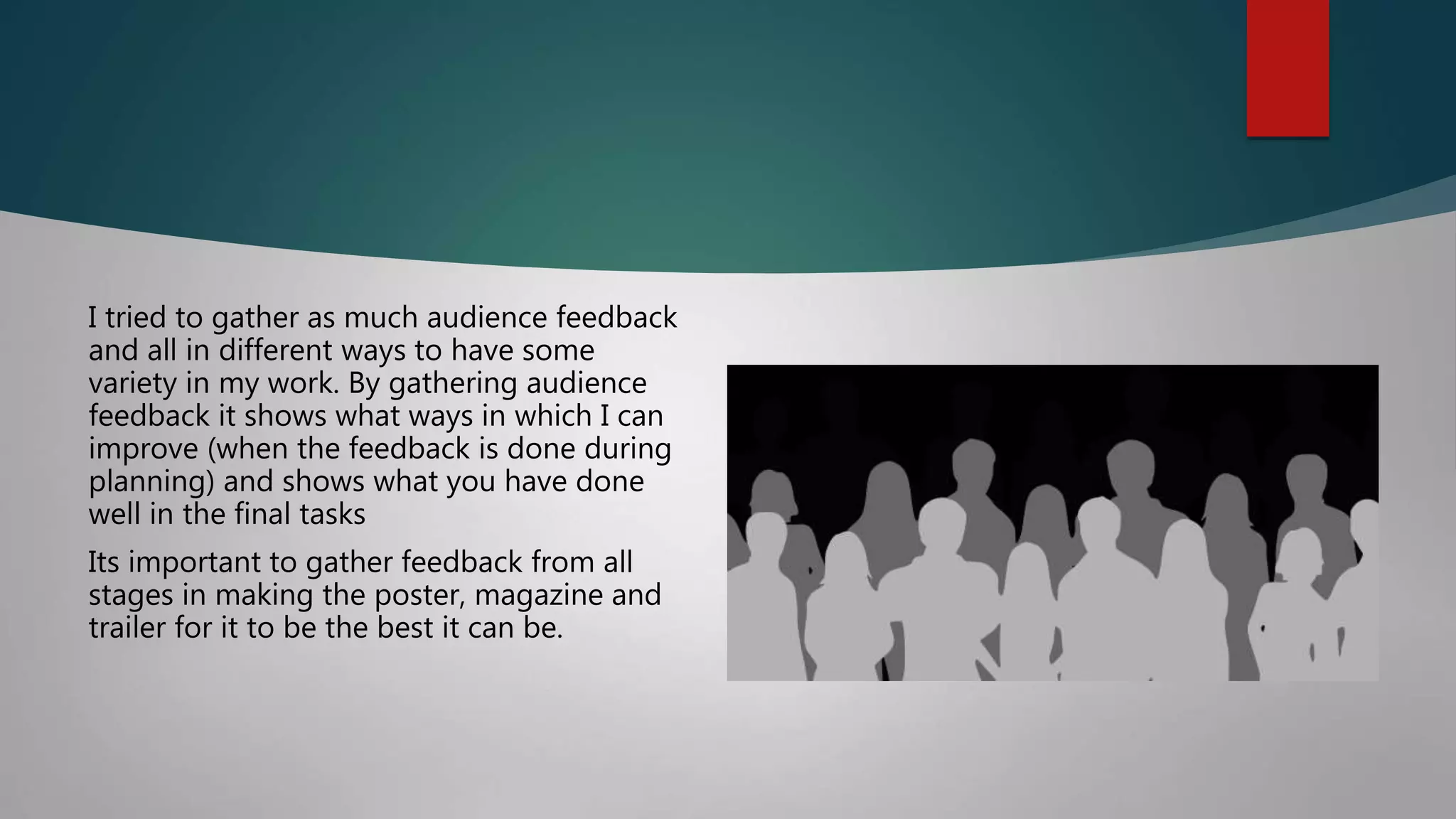 I tried to gather as much audience feedback and all in different ways to have some variety in my work. By gathering audience feedback it shows what ways in which I can improve (when the feedback is done during planning) and shows what you have done well in the final tasks

Its important to gather feedback from all stages in making the poster, magazine and trailer for it to be the best it can be.